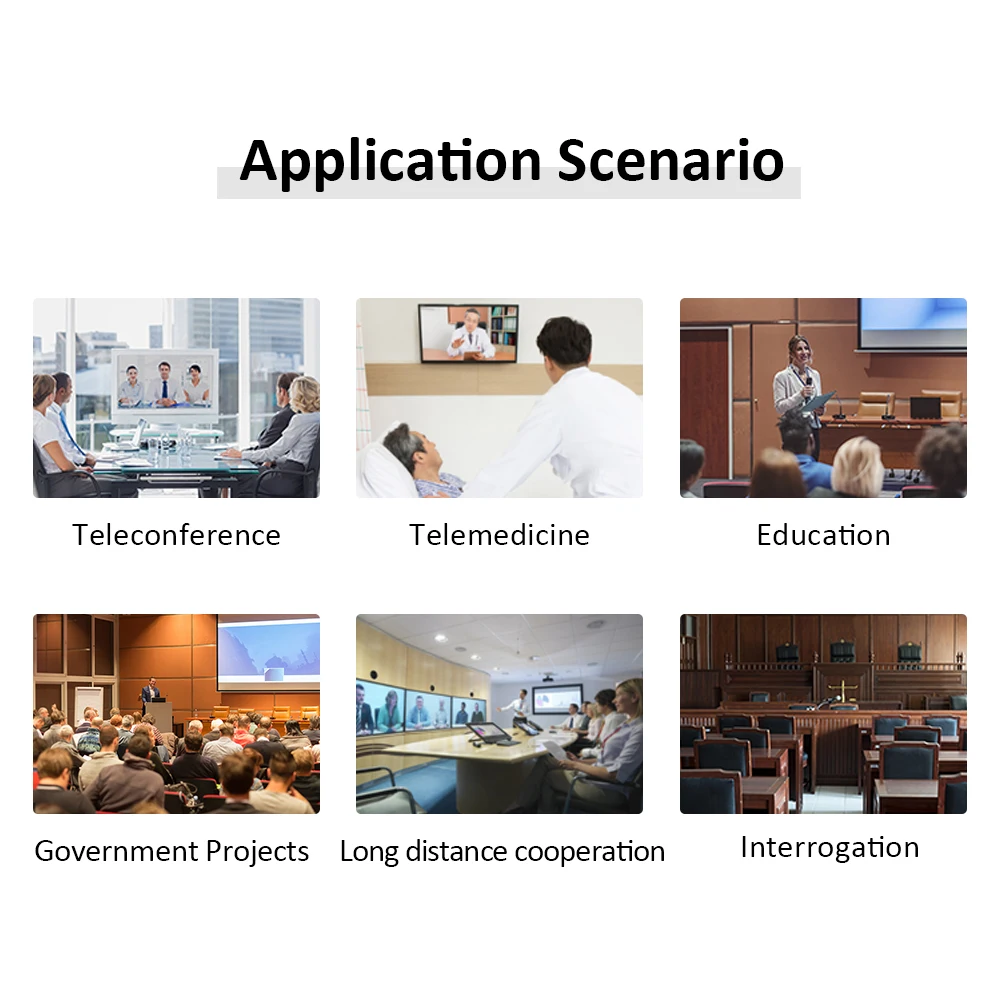 Application Scenario

Teleconference

Telemedicine

Education

Government Projects

Long distance cooperation

Interrogation